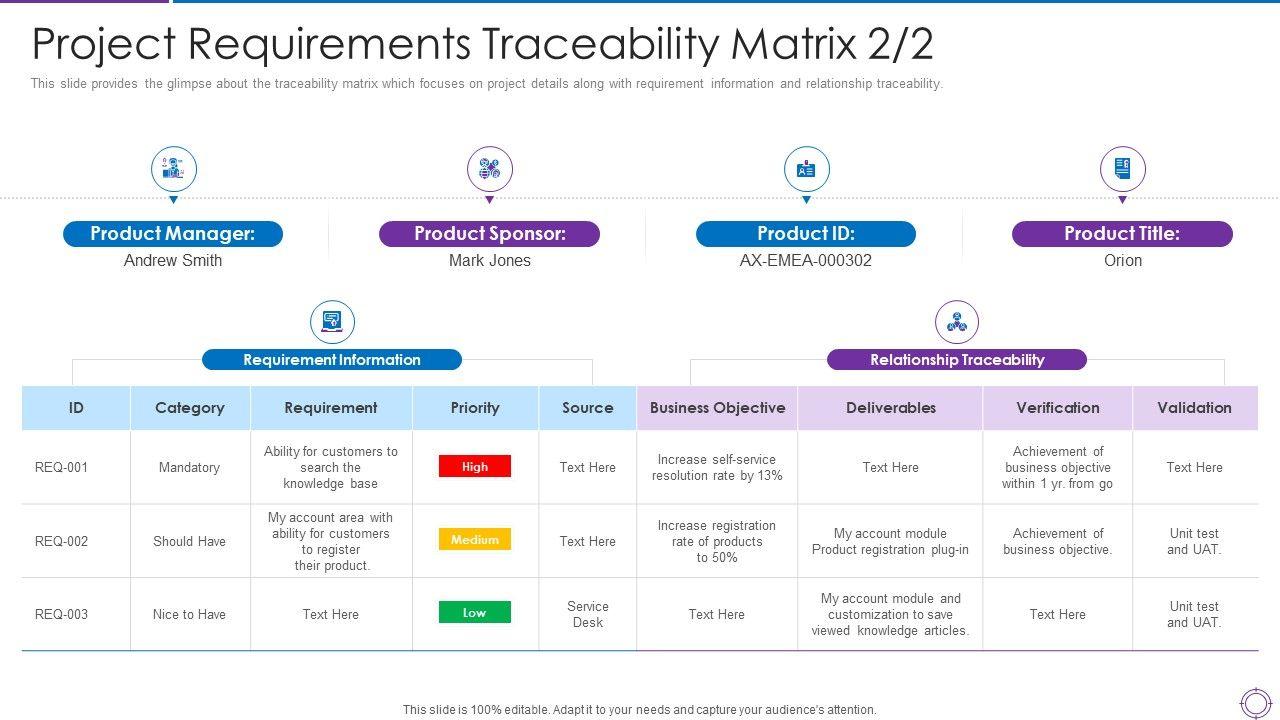 Project Requirements Traceability Matrix 2/2

This slide provides the glimpse about the traceability matrix which focuses on project details along with requirement information and relationship traceability.

Product Manager:
Andrew Smith

Product Sponsor:
Mark Jones

Product ID:
AX-EMEA-000302

Product Title:
Orion

Requirement Information

Relationship Traceability

| ID | Category | Requirement | Priority | Source | Business Objective | Deliverables | Verification | Validation |
|---|---|---|---|---|---|---|---|---|
| REQ-001 | Mandatory | Ability for customers to search the knowledge base | High | Text Here | Increase self-service resolution rate by 13% | Text Here | Achievement of business objective within 1 yr. from go | Text Here |
| REQ-002 | Should Have | My account area with ability for customers to register their product. | Medium | Text Here | Increase registration rate of products to 50% | My account module Product registration plug-in | Achievement of business objective. | Unit test and UAT. |
| REQ-003 | Nice to Have | Text Here | Low | Service Desk | Text Here | My account module and customization to save viewed knowledge articles. | Text Here | Unit test and UAT. |

This slide is 100% editable. Adapt it to your needs and capture your audience's attention.